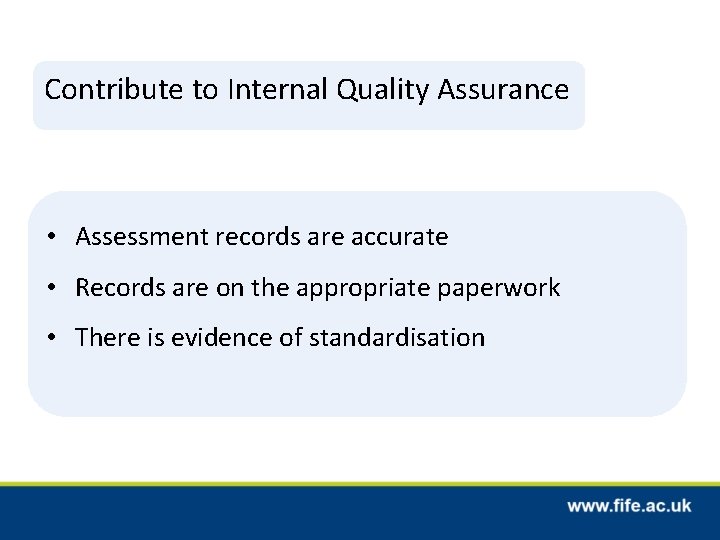 Contribute to Internal Quality Assurance

• Assessment records are accurate
• Records are on the appropriate paperwork
• There is evidence of standardisation

www.fife.ac.uk